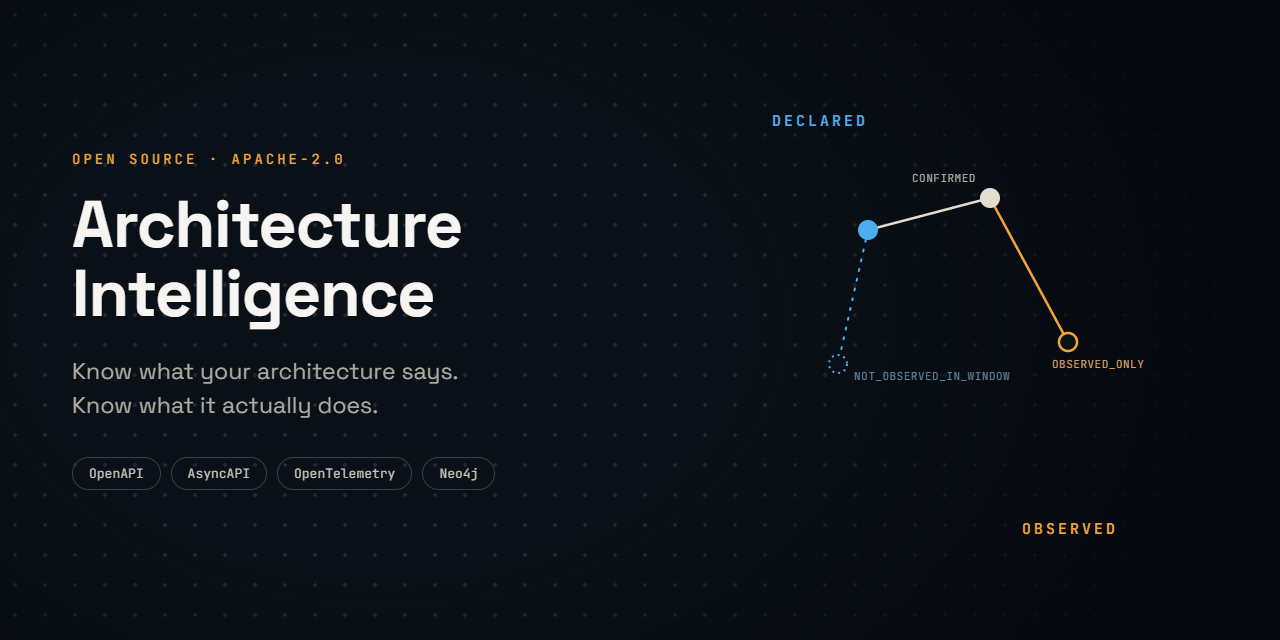 OPEN SOURCE · APACHE-2.0

Architecture Intelligence

Know what your architecture says.
Know what it actually does.

OpenAPI AsyncAPI OpenTelemetry Neo4j

DECLARED

CONFIRMED

NOT_OBSERVED_IN_WINDOW

OBSERVED_ONLY

OBSERVED